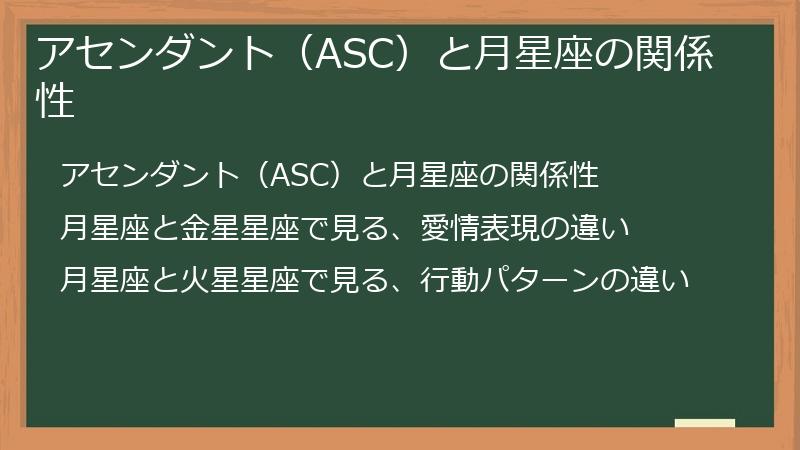 アセンダント（ASC）と月星座の関係性

アセンダント（ASC）と月星座の関係性

月星座と金星星座で見る、愛情表現の違い

月星座と火星星座で見る、行動パターンの違い